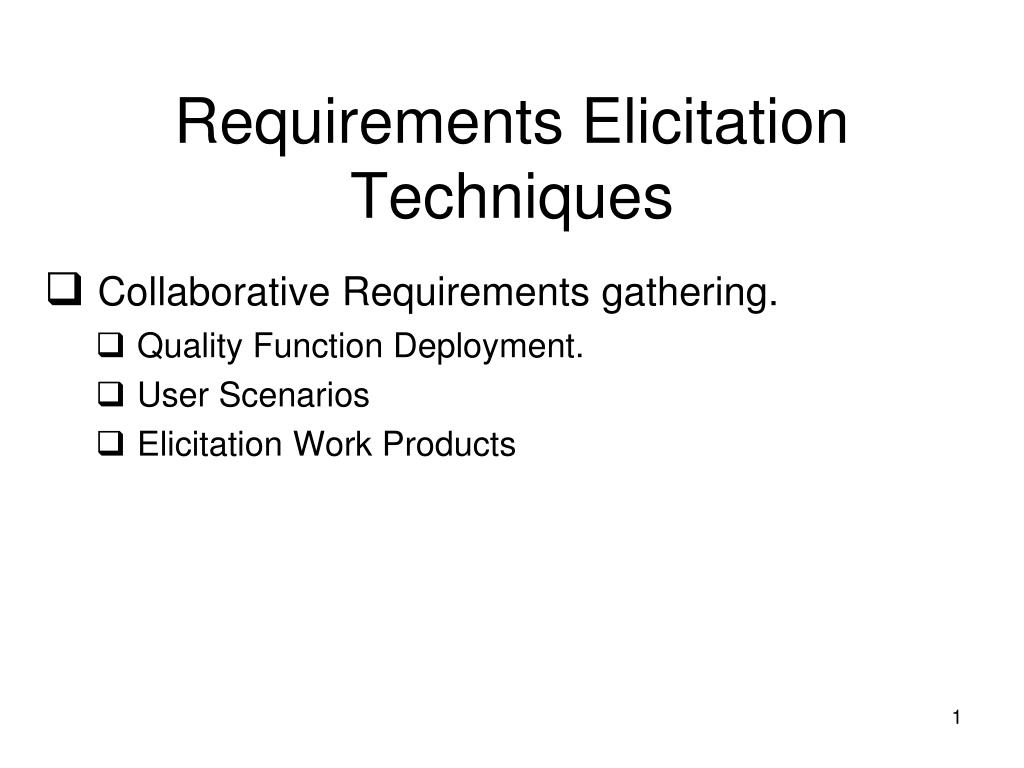 Requirements Elicitation Techniques

❑ Collaborative Requirements gathering.
  ❑ Quality Function Deployment.
  ❑ User Scenarios
  ❑ Elicitation Work Products

1